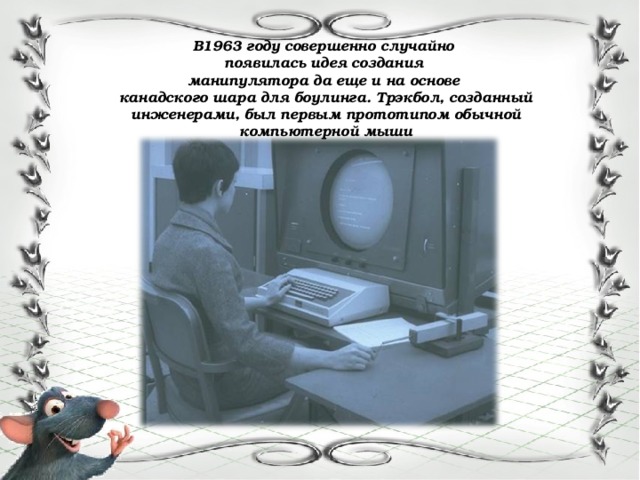 В1963 году совершенно случайно появилась идея создания манипулятора да еще и на основе канадского шара для боулинга. Трэкбол, созданный инженерами, был первым прототипом обычной компьютерной мыши